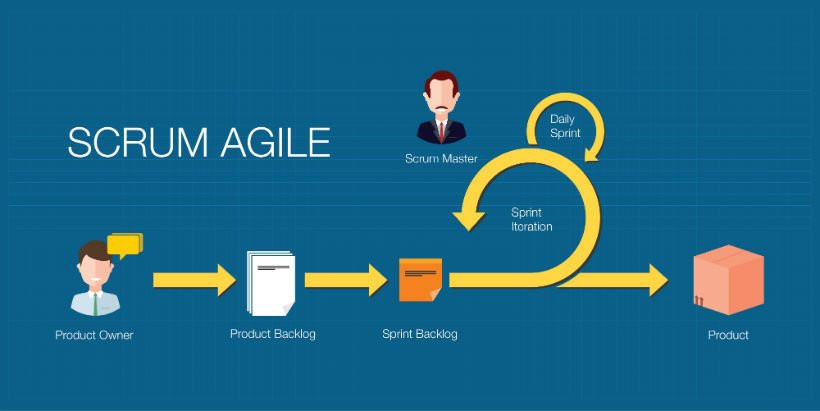 SCRUM AGILE

Scrum Master

Daily Sprint

Sprint Iteration

Product Owner

Product Backlog

Sprint Backlog

Product